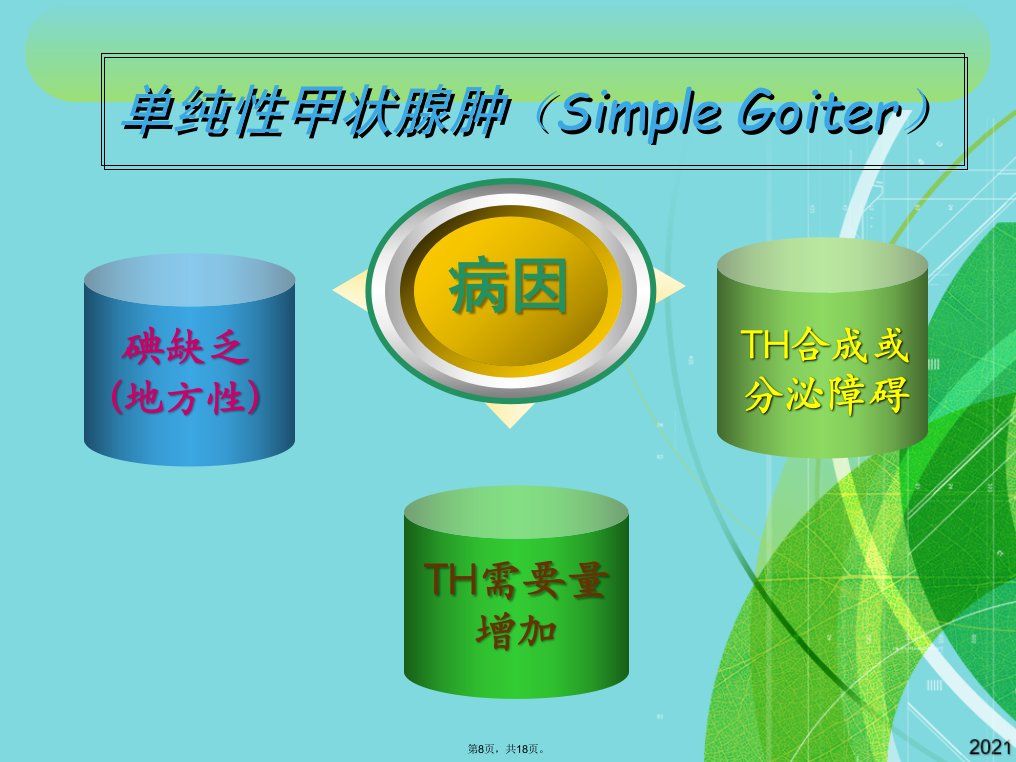 单纯性甲状腺肿（Simple Goiter）

病因

碘缺乏
(地方性)

TH合成或
分泌障碍

TH需要量
增加

第8页，共18页。

2021